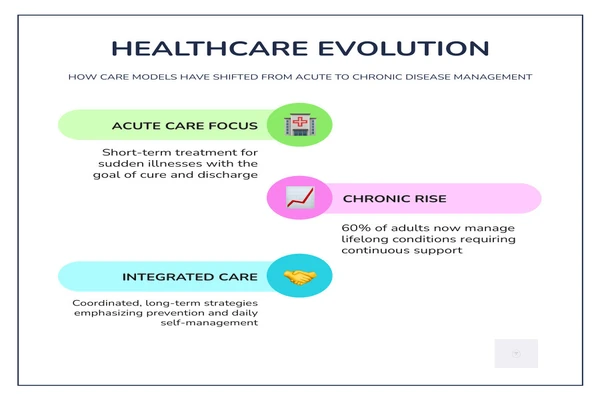 HEALTHCARE EVOLUTION

HOW CARE MODELS HAVE SHIFTED FROM ACUTE TO CHRONIC DISEASE MANAGEMENT

ACUTE CARE FOCUS

Short-term treatment for sudden illnesses with the goal of cure and discharge

CHRONIC RISE

60% of adults now manage lifelong conditions requiring continuous support

INTEGRATED CARE

Coordinated, long-term strategies emphasizing prevention and daily self-management